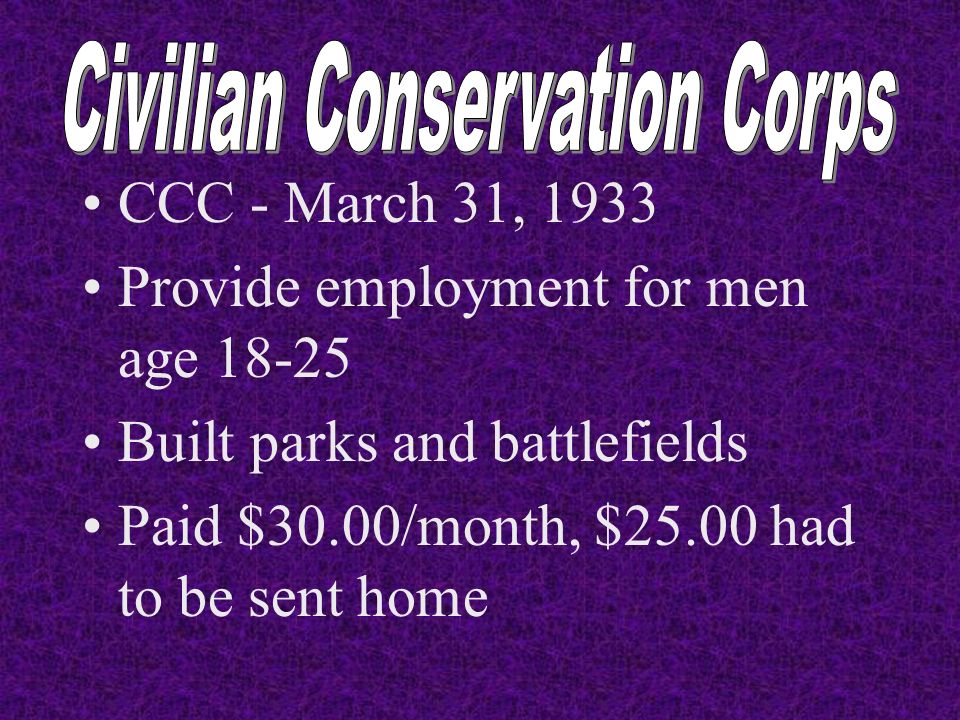 Civilian Conservation Corps

• CCC - March 31, 1933
• Provide employment for men age 18-25
• Built parks and battlefields
• Paid \$30.00/month, \$25.00 had to be sent home